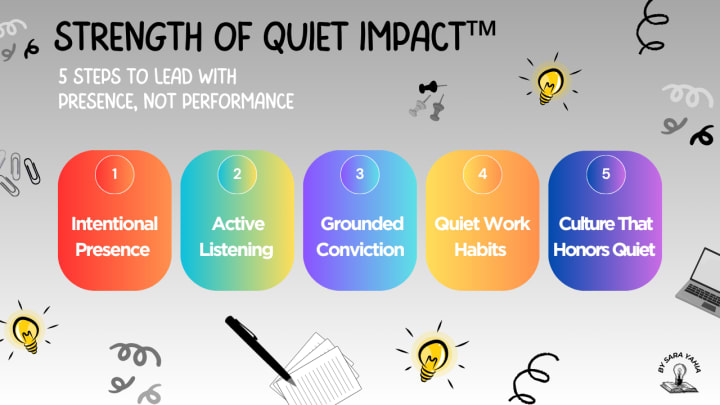 STRENGTH OF QUIET IMPACT™

5 STEPS TO LEAD WITH PRESENCE, NOT PERFORMANCE

1
Intentional Presence

2
Active Listening

3
Grounded Conviction

4
Quiet Work Habits

5
Culture That Honors Quiet

BY SARA YAHIA